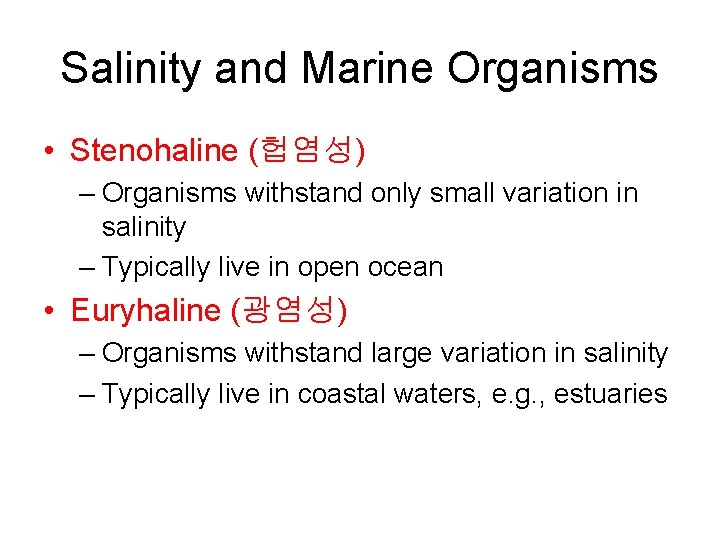 Salinity and Marine Organisms

• Stenohaline (협염성)
– Organisms withstand only small variation in salinity
– Typically live in open ocean

• Euryhaline (광염성)
– Organisms withstand large variation in salinity
– Typically live in coastal waters, e.g., estuaries